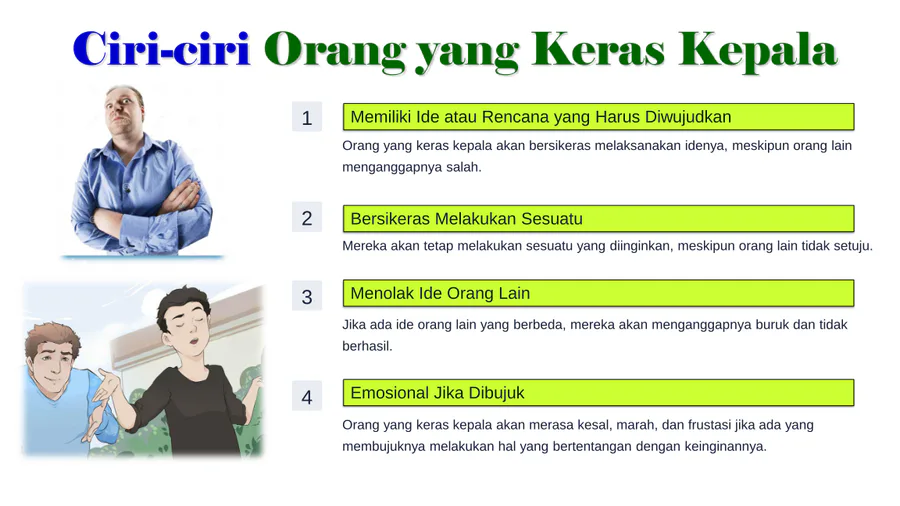 Ciri-ciri Orang yang Keras Kepala

1

Memiliki Ide atau Rencana yang Harus Diwujudkan

Orang yang keras kepala akan bersikeras melaksanakan idenya, meskipun orang lain menganggapnya salah.

2

Bersikeras Melakukan Sesuatu

Mereka akan tetap melakukan sesuatu yang diinginkan, meskipun orang lain tidak setuju.

3

Menolak Ide Orang Lain

Jika ada ide orang lain yang berbeda, mereka akan menganggapnya buruk dan tidak berhasil.

4

Emosional Jika Dibujuk

Orang yang keras kepala akan merasa kesal, marah, dan frustasi jika ada yang membujuknya melakukan hal yang bertentangan dengan keinginannya.